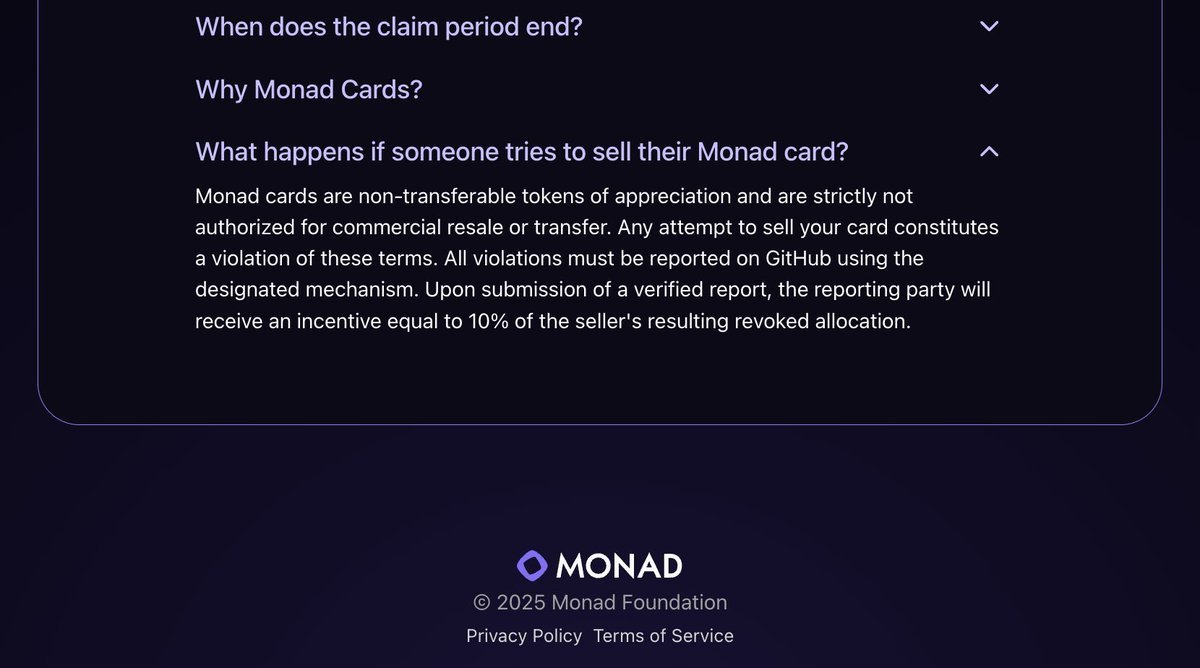 When does the claim period end?

Why Monad Cards?

What happens if someone tries to sell their Monad card?

Monad cards are non-transferable tokens of appreciation and are strictly not authorized for commercial resale or transfer. Any attempt to sell your card constitutes a violation of these terms. All violations must be reported on GitHub using the designated mechanism. Upon submission of a verified report, the reporting party will receive an incentive equal to 10% of the seller's resulting revoked allocation.

MONAD

© 2025 Monad Foundation

Privacy Policy Terms of Service